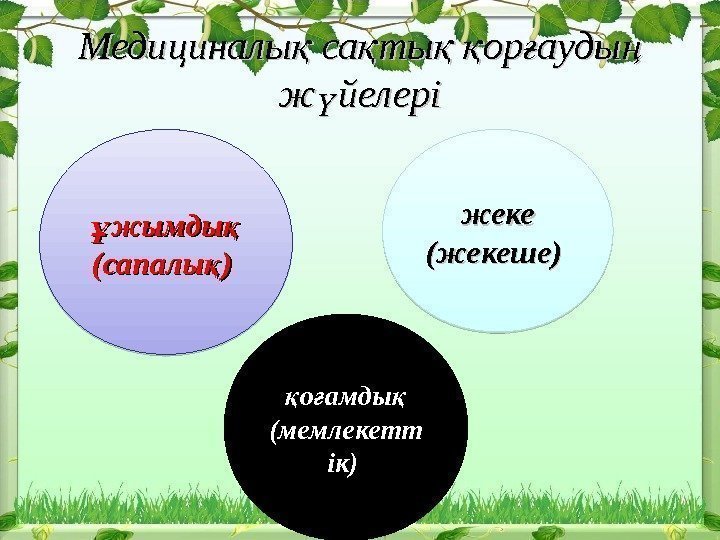 Медициналық сақтық қорғаудың жүйелері

ұжымдық (сапалық)

жеке (жекеше)

қоғамдық (мемлекетт ік)